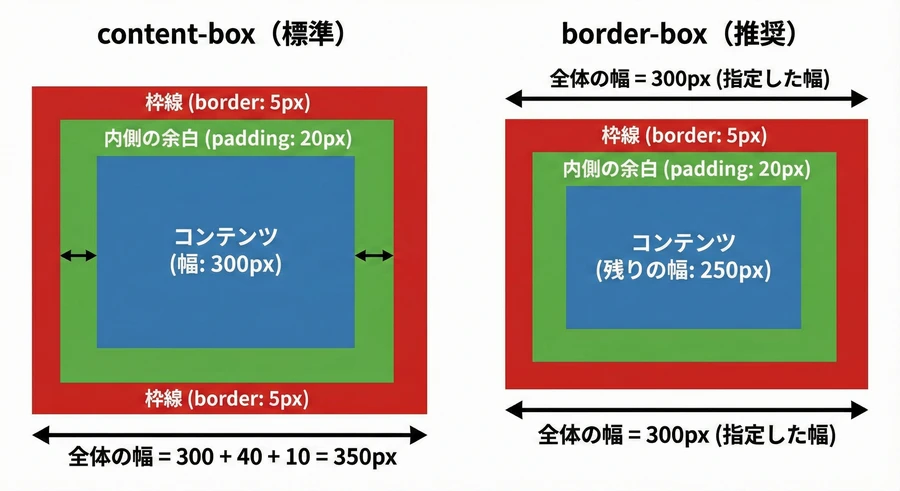 content-box（標準）

枠線 (border: 5px)

内側の余白 (padding: 20px)

コンテンツ
(幅: 300px)

枠線 (border: 5px)

全体の幅 = 300 + 40 + 10 = 350px

border-box（推奨）

全体の幅 = 300px (指定した幅)

枠線 (border: 5px)

内側の余白 (padding: 20px)

コンテンツ
(残りの幅: 250px)

全体の幅 = 300px (指定した幅)